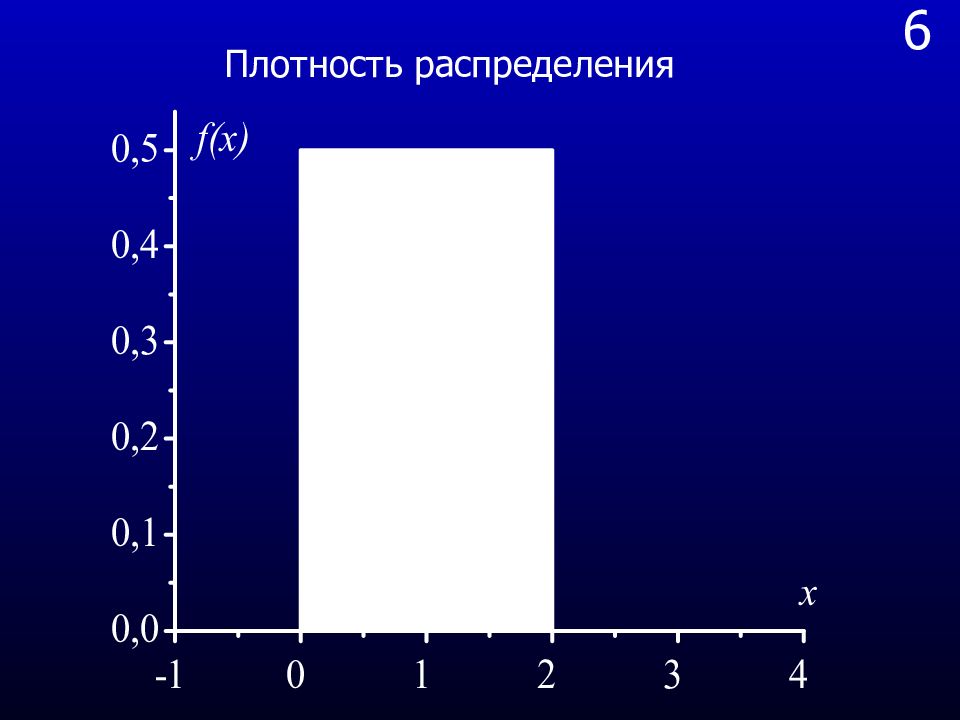 6

Плотность распределения

$f(x)$

0,5
0,4
0,3
0,2
0,1
0,0

$x$

-1 0 1 2 3 4